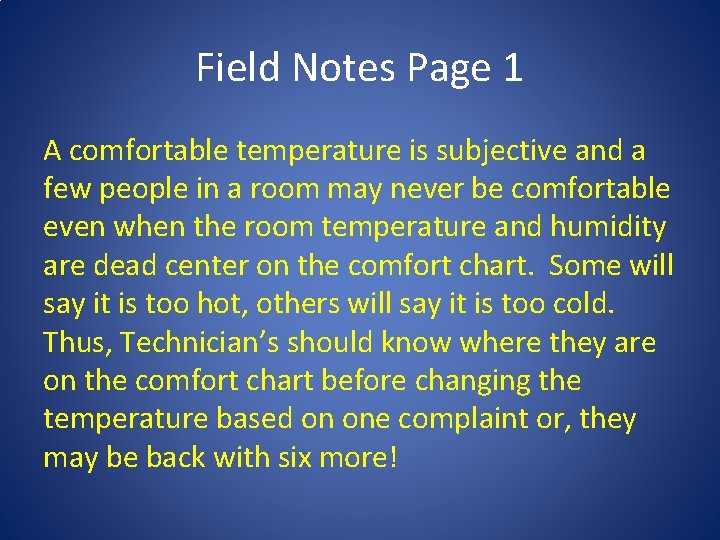 Field Notes Page 1

A comfortable temperature is subjective and a few people in a room may never be comfortable even when the room temperature and humidity are dead center on the comfort chart. Some will say it is too hot, others will say it is too cold. Thus, Technician’s should know where they are on the comfort chart before changing the temperature based on one complaint or, they may be back with six more!